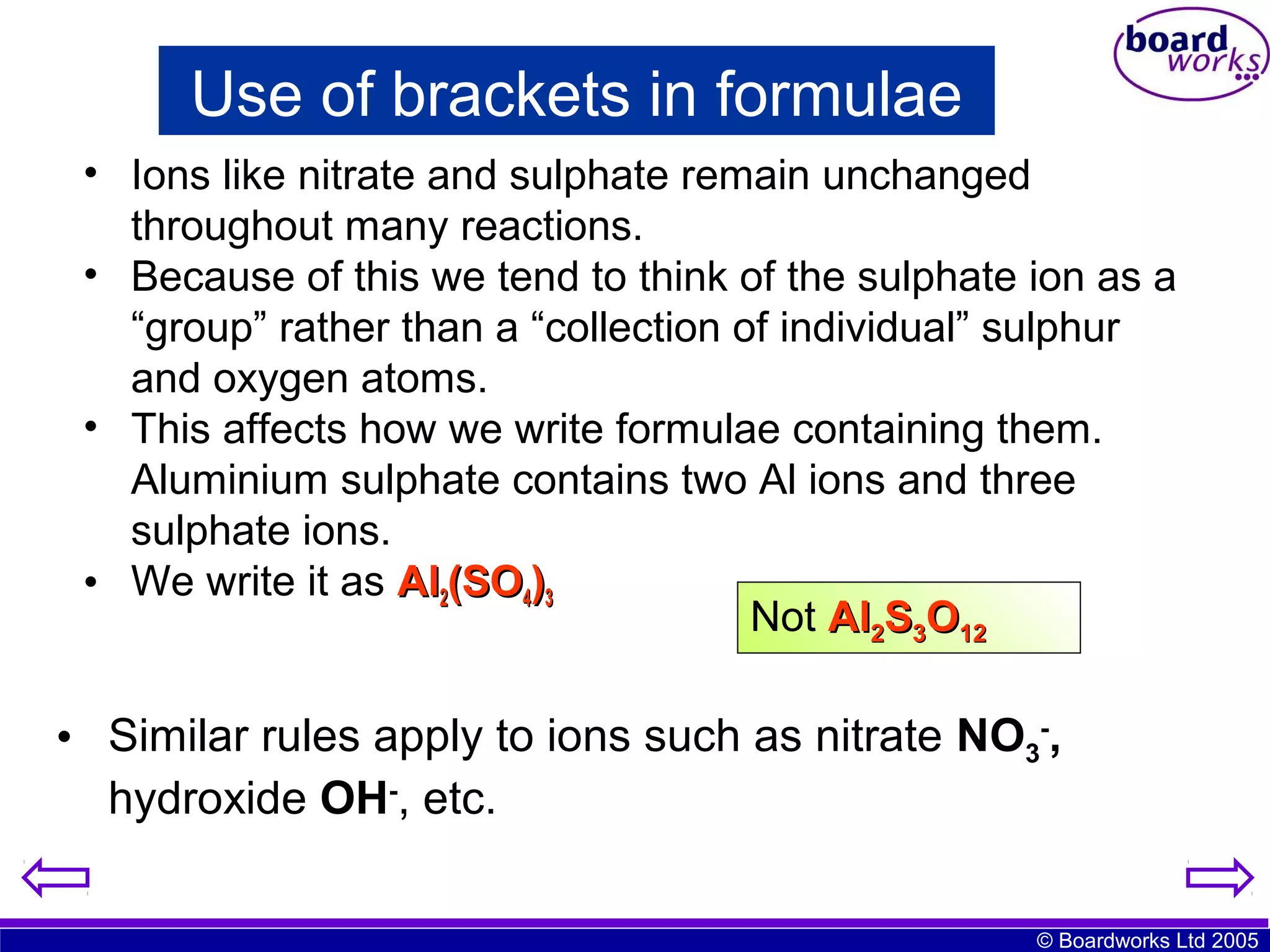 board works

Use of brackets in formulae

• Ions like nitrate and sulphate remain unchanged throughout many reactions.
• Because of this we tend to think of the sulphate ion as a “group” rather than a “collection of individual” sulphur and oxygen atoms.
• This affects how we write formulae containing them. Aluminium sulphate contains two Al ions and three sulphate ions.
• We write it as $Al_2(SO_4)_3$

Not $Al_2S_3O_{12}$

• Similar rules apply to ions such as nitrate $NO_3^-$, hydroxide $OH^-$, etc.

© Boardworks Ltd 2005